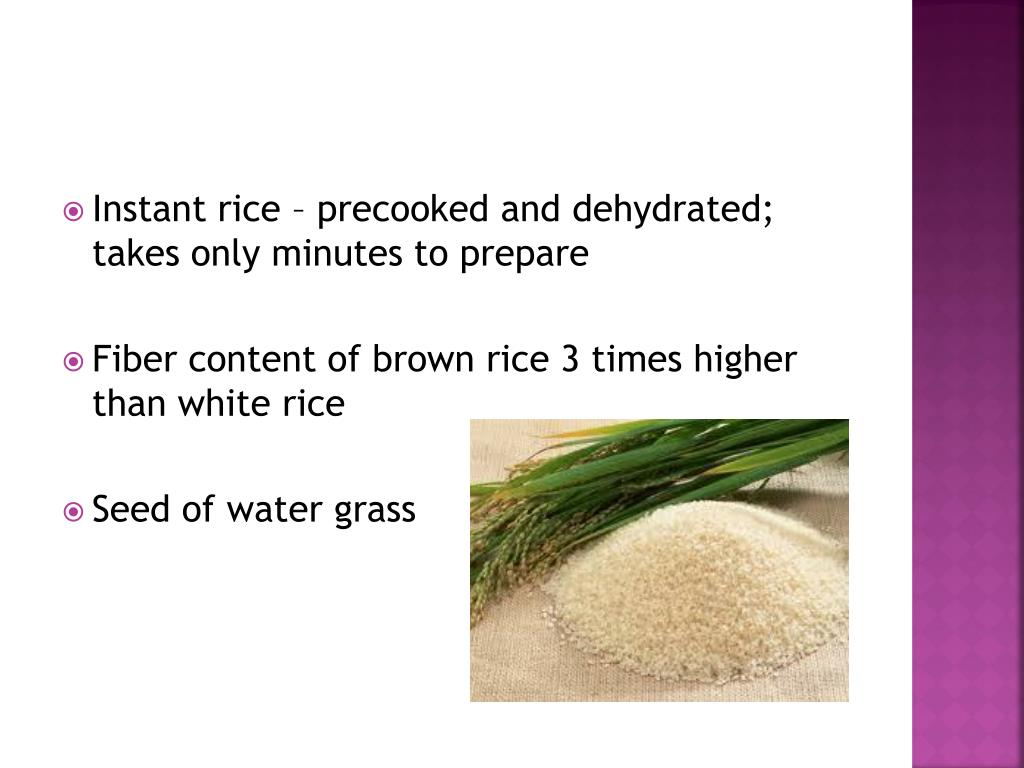 Instant rice – precooked and dehydrated; takes only minutes to prepare

Fiber content of brown rice 3 times higher than white rice

Seed of water grass